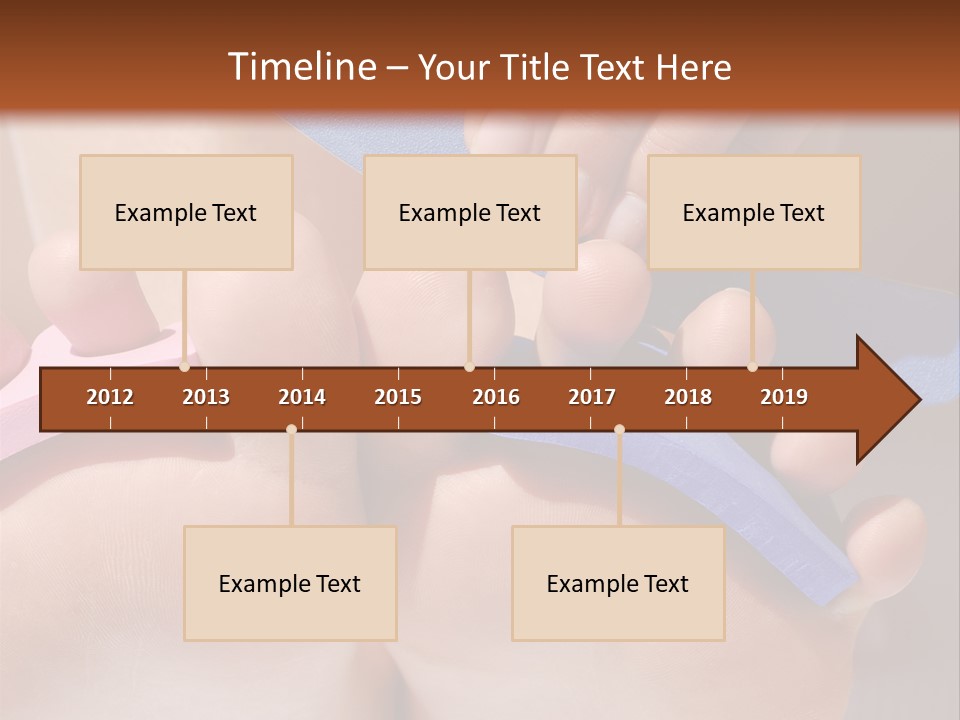 Timeline – Your Title Text Here

Example Text

Example Text

Example Text

2012 2013 2014 2015 2016 2017 2018 2019

Example Text

Example Text